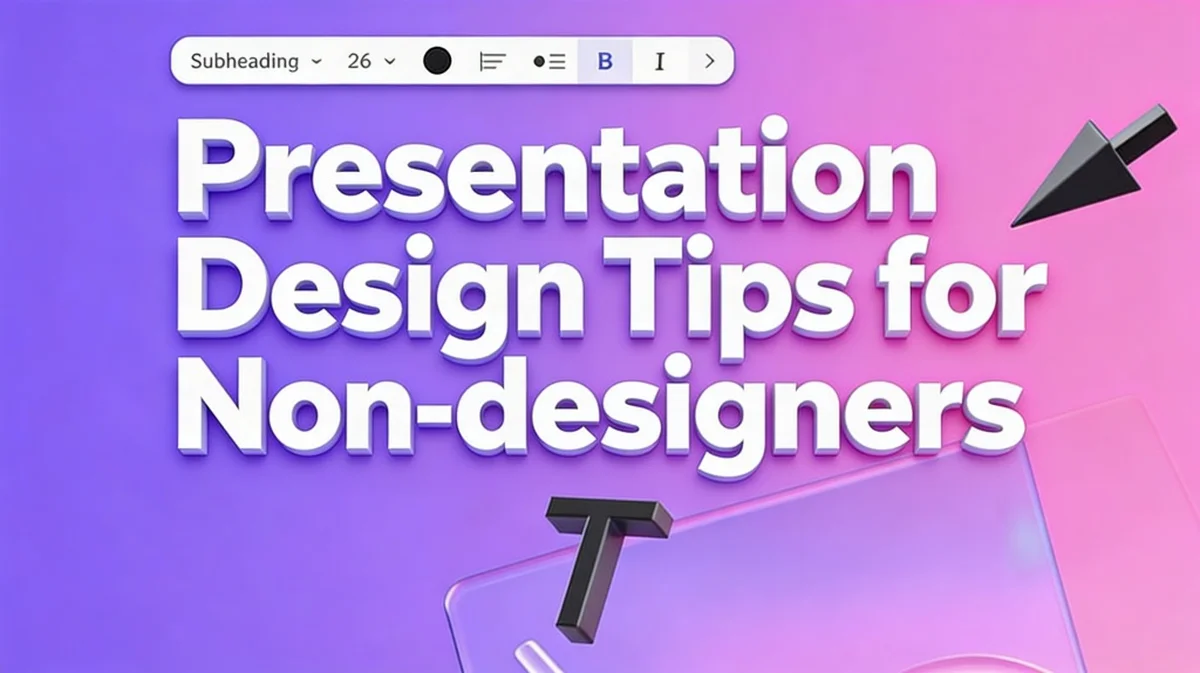 Subheading 26 B I

Presentation Design Tips for Non-designers

T